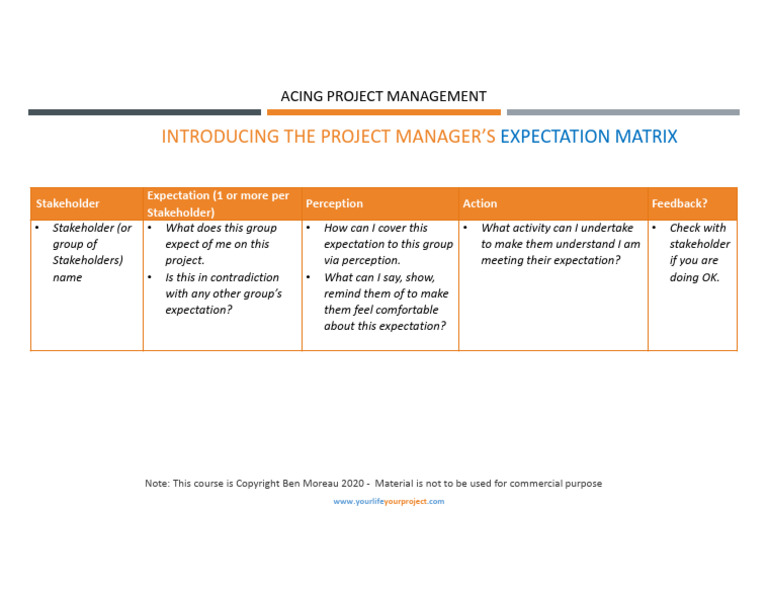 ACING PROJECT MANAGEMENT

INTRODUCING THE PROJECT MANAGER'S EXPECTATION MATRIX

| Stakeholder | Expectation (1 or more per Stakeholder) | Perception | Action | Feedback? |
|---|---|---|---|---|
| • Stakeholder (or group of Stakeholders) name | • What does this group expect of me on this project. • Is this in contradiction with any other group's expectation? | • How can I cover this expectation to this group via perception. • What can I say, show, remind them of to make them feel comfortable about this expectation? | • What activity can I undertake to make them understand I am meeting their expectation? | • Check with stakeholder if you are doing OK. |

Note: This course is Copyright Ben Moreau 2020 - Material is not to be used for commercial purpose

www.yourlifeyourproject.com